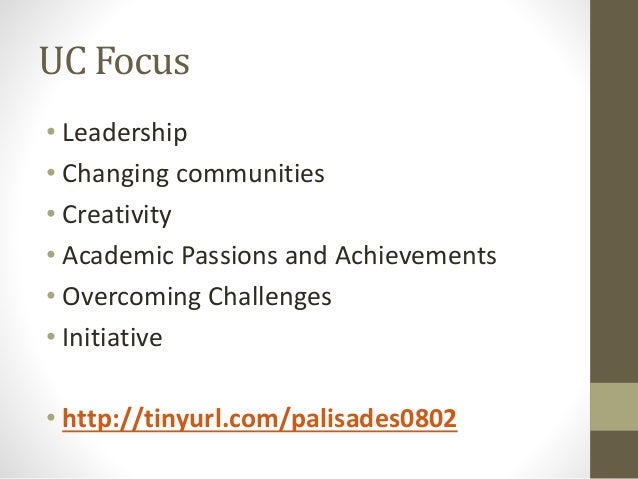 UC Focus

• Leadership
• Changing communities
• Creativity
• Academic Passions and Achievements
• Overcoming Challenges
• Initiative

• http://tinyurl.com/palisades0802